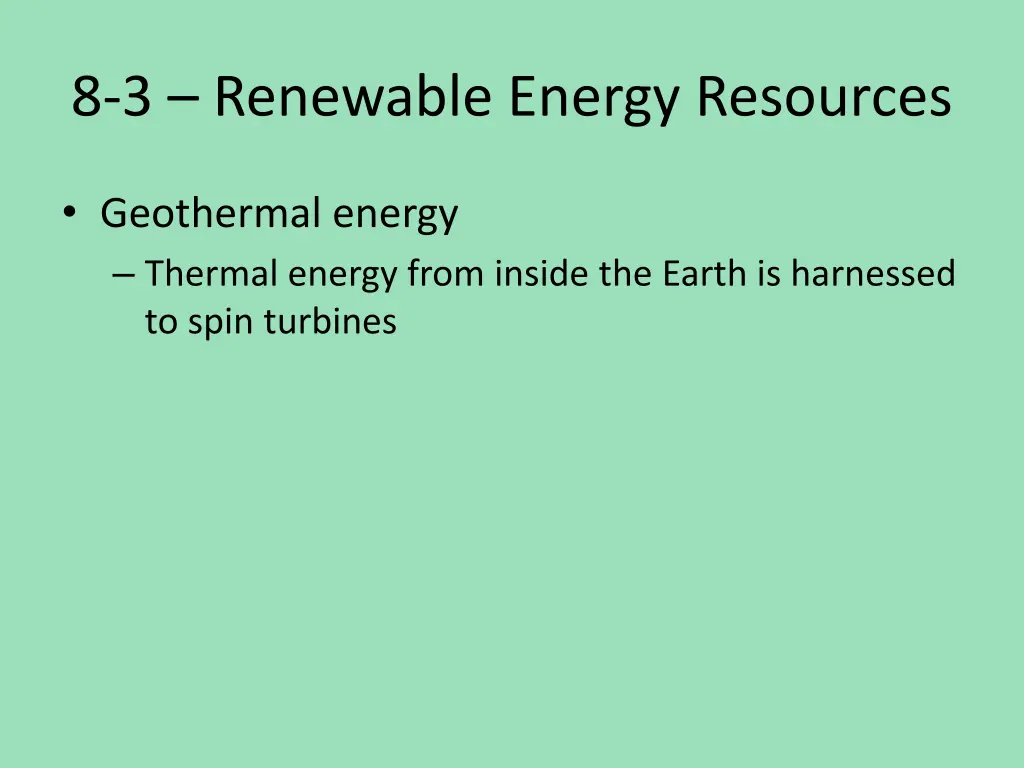 8-3 – Renewable Energy Resources

• Geothermal energy
– Thermal energy from inside the Earth is harnessed to spin turbines